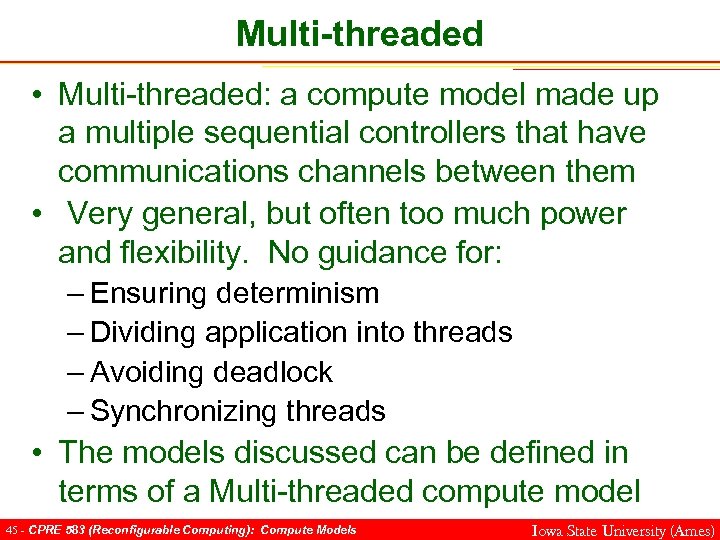 Multi-threaded

• Multi-threaded: a compute model made up a multiple sequential controllers that have communications channels between them

• Very general, but often too much power and flexibility. No guidance for:
– Ensuring determinism
– Dividing application into threads
– Avoiding deadlock
– Synchronizing threads

• The models discussed can be defined in terms of a Multi-threaded compute model

45 - CPRE 583 (Reconfigurable Computing): Compute Models

Iowa State University (Ames)